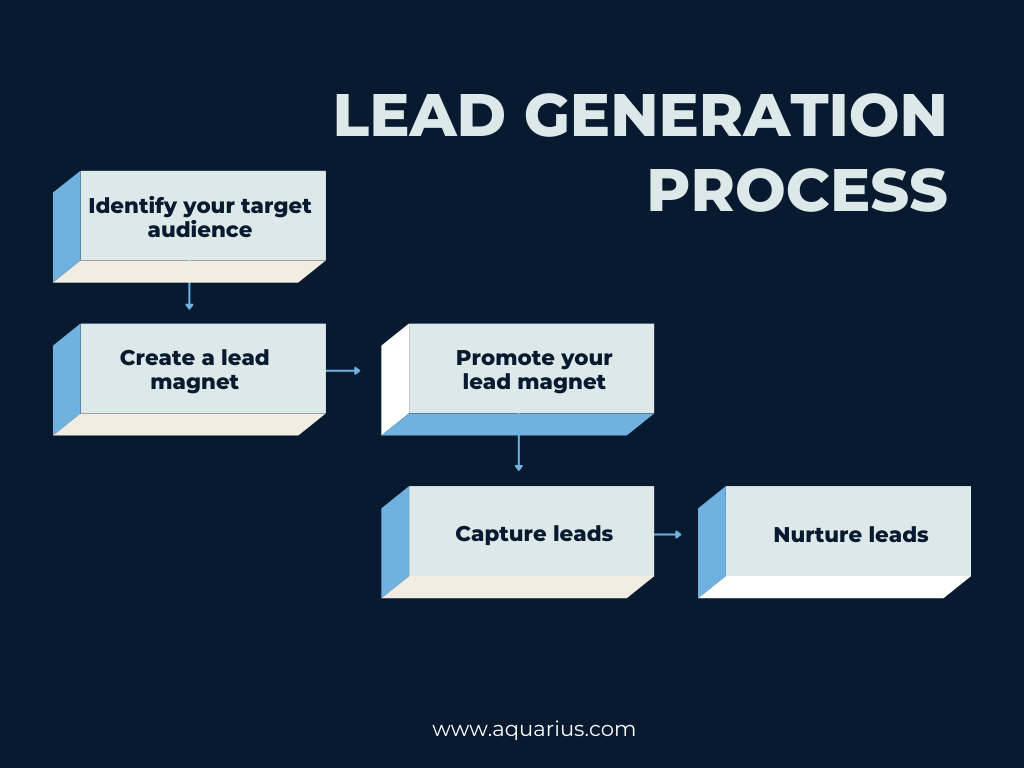 LEAD GENERATION PROCESS

Identify your target audience

Create a lead magnet

Promote your lead magnet

Capture leads

Nurture leads

www.aquarius.com